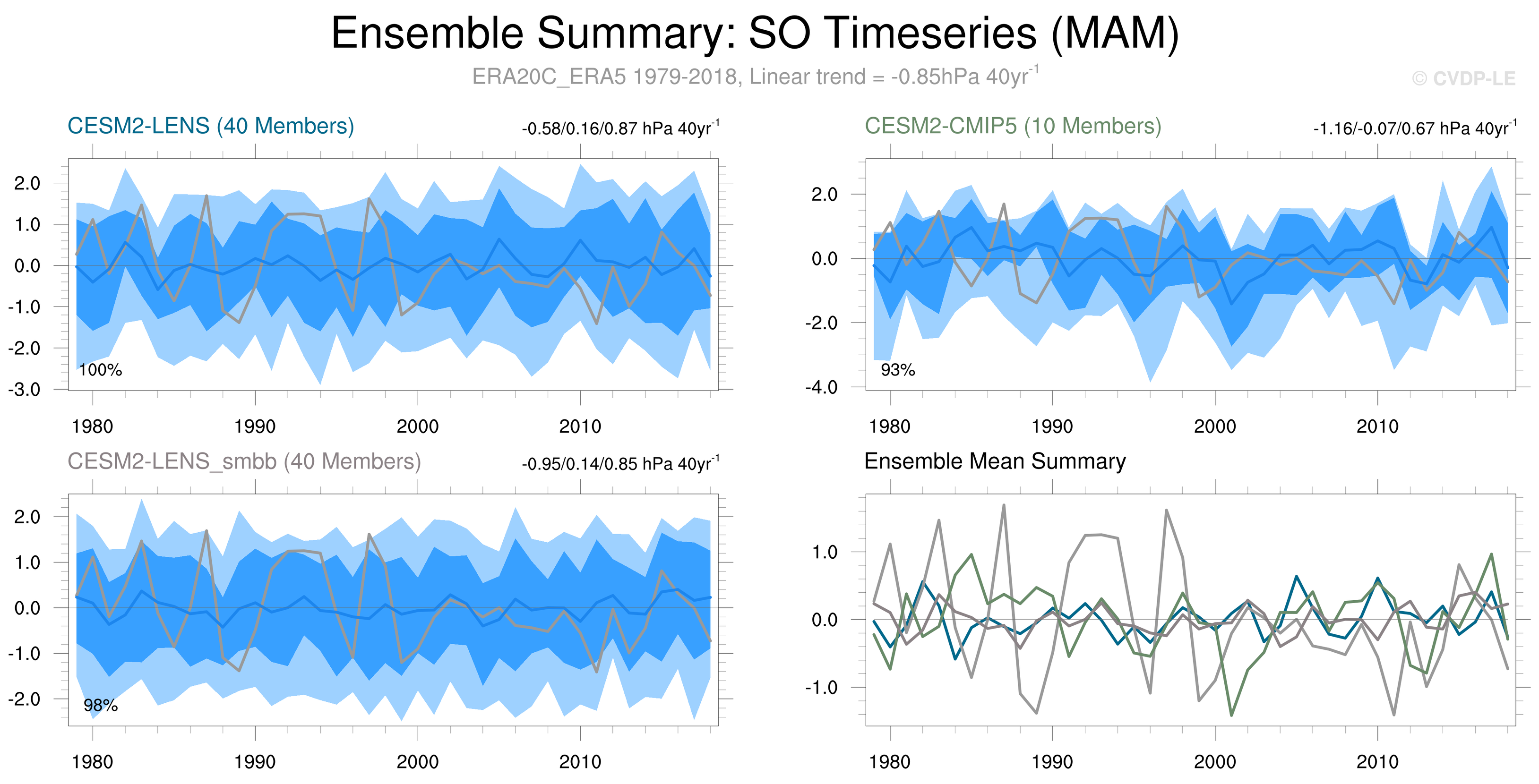 Ensemble Summary: SO Timeseries (MAM)

ERA20C_ERA5 1979-2018, Linear trend = -0.85hPa 40yr$^{-1}$

© CVDP-LE

CESM2-LENS (40 Members)

-0.58/0.16/0.87 hPa 40yr$^{-1}$

2.0
1.0
0.0
-1.0
-2.0
-3.0

100%

1980 1990 2000 2010

CESM2-CMIP5 (10 Members)

-1.16/-0.07/0.67 hPa 40yr$^{-1}$

2.0
0.0
-2.0
-4.0

93%

1980 1990 2000 2010

CESM2-LENS_smbb (40 Members)

-0.95/0.14/0.85 hPa 40yr$^{-1}$

2.0
1.0
0.0
-1.0
-2.0

98%

1980 1990 2000 2010

Ensemble Mean Summary

1.0
0.0
-1.0

1980 1990 2000 2010